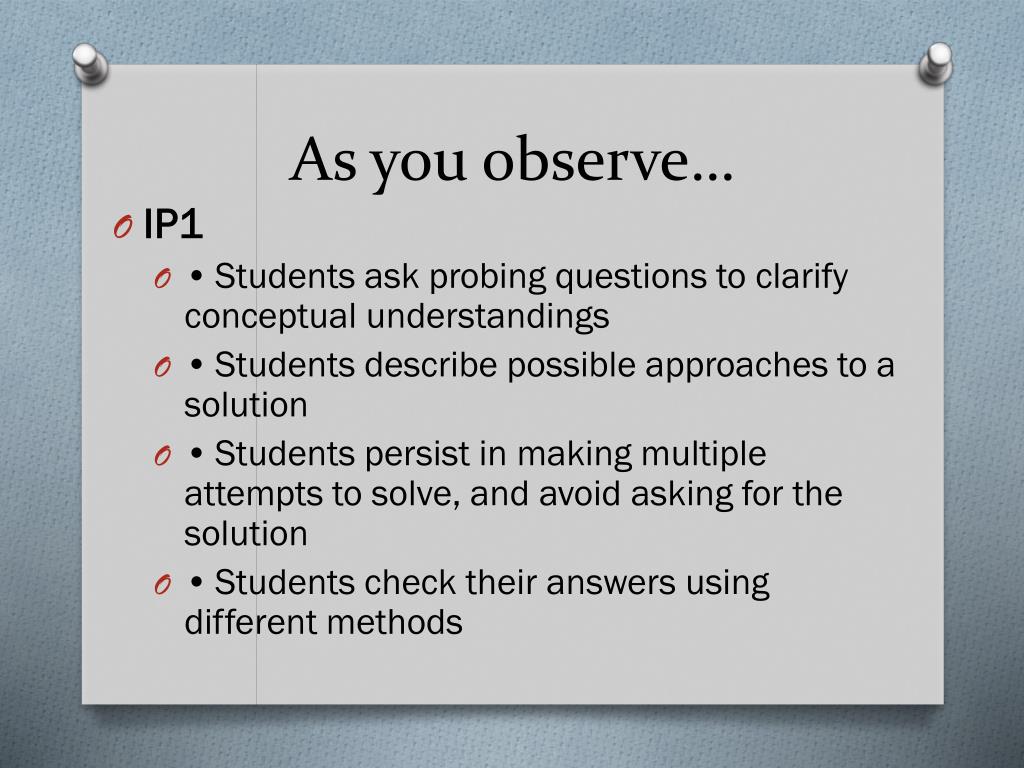 As you observe…

O IP1

O • Students ask probing questions to clarify conceptual understandings

O • Students describe possible approaches to a solution

O • Students persist in making multiple attempts to solve, and avoid asking for the solution

O • Students check their answers using different methods